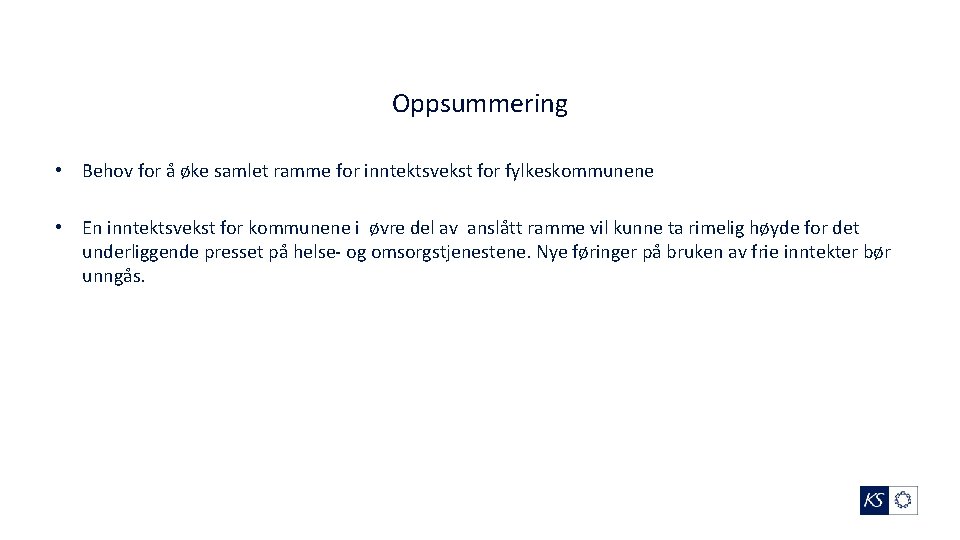 Oppsummering

• Behov for å øke samlet ramme for inntektsvekst for fylkeskommunene

• En inntektsvekst for kommunene i øvre del av anslått ramme vil kunne ta rimelig høyde for det underliggende presset på helse- og omsorgstjenestene. Nye føringer på bruken av frie inntekter bør unngås.

KS